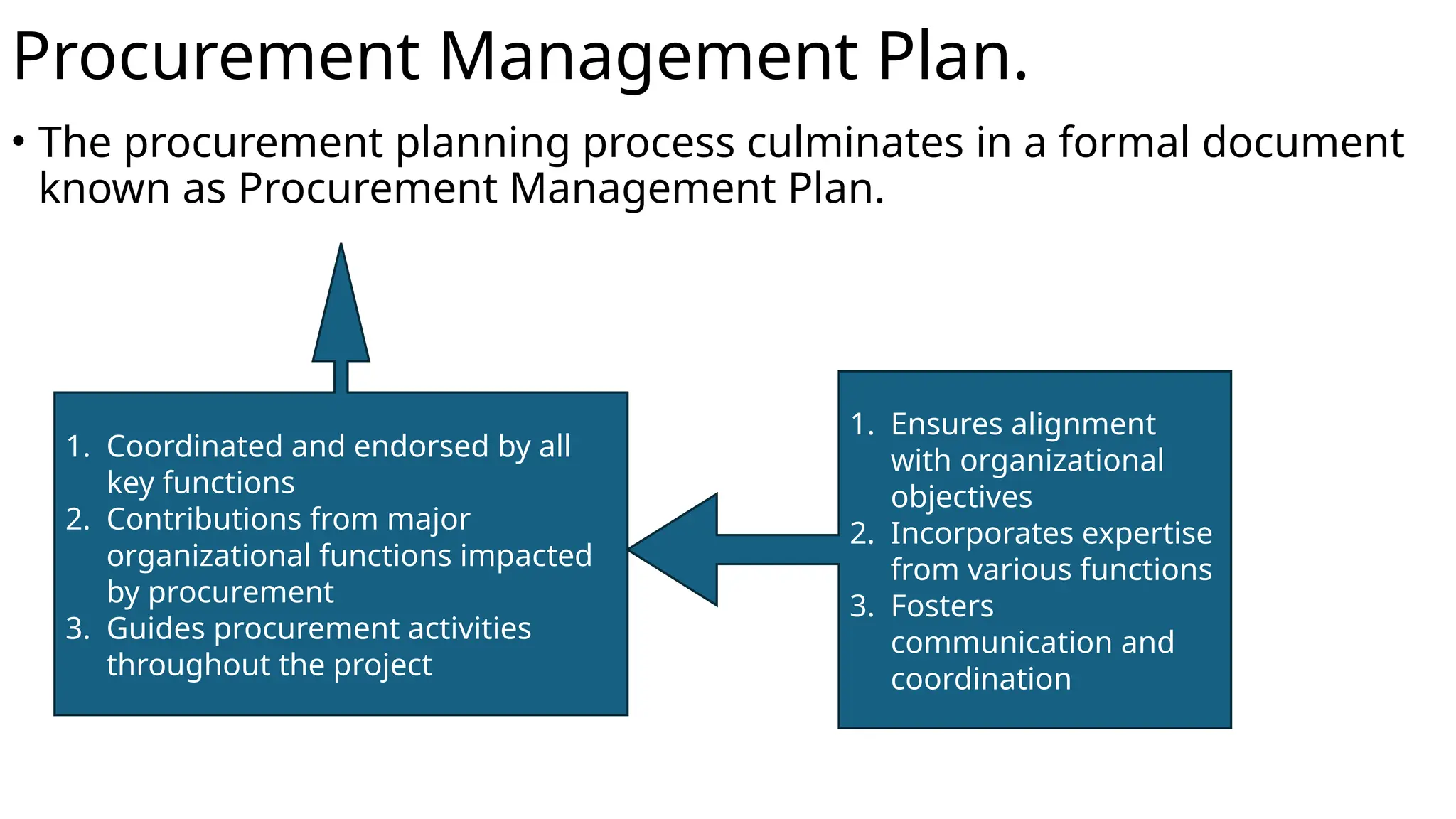 Procurement Management Plan.

• The procurement planning process culminates in a formal document known as Procurement Management Plan.

1. Coordinated and endorsed by all key functions
2. Contributions from major organizational functions impacted by procurement
3. Guides procurement activities throughout the project

1. Ensures alignment with organizational objectives
2. Incorporates expertise from various functions
3. Fosters communication and coordination